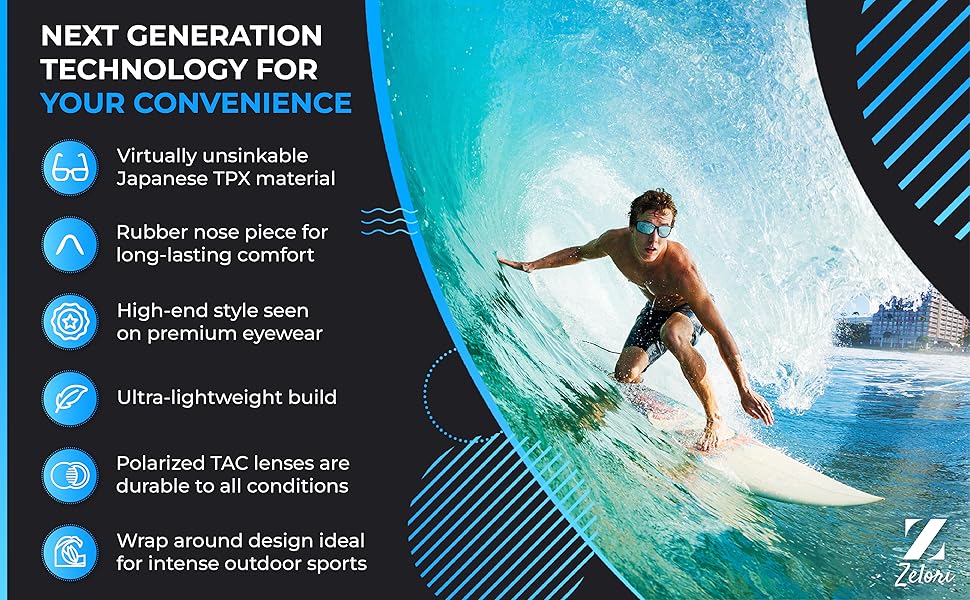 NEXT GENERATION TECHNOLOGY FOR YOUR CONVENIENCE

Virtually unsinkable Japanese TPX material

Rubber nose piece for long-lasting comfort

High-end style seen on premium eyewear

Ultra-lightweight build

Polarized TAC lenses are durable to all conditions

Wrap around design ideal for intense outdoor sports

Z
Zetori